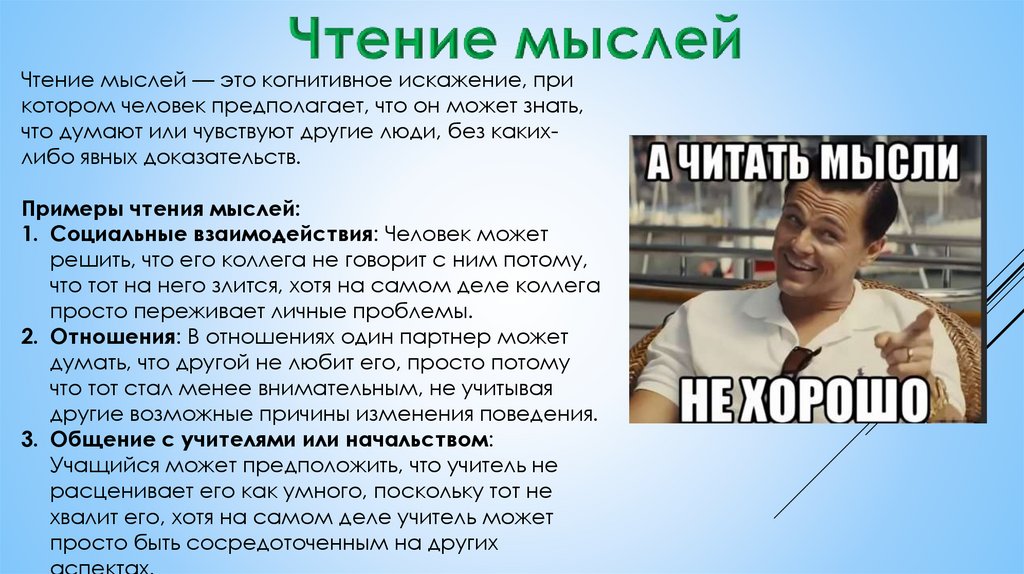 Чтение мыслей

Чтение мыслей — это когнитивное искажение, при котором человек предполагает, что он может знать, что думают или чувствуют другие люди, без каких-либо явных доказательств.

Примеры чтения мыслей:
1. Социальные взаимодействия: Человек может решить, что его коллега не говорит с ним потому, что тот на него злится, хотя на самом деле коллега просто переживает личные проблемы.
2. Отношения: В отношениях один партнер может думать, что другой не любит его, просто потому что тот стал менее внимательным, не учитывая другие возможные причины изменения поведения.
3. Общение с учителями или начальством: Учащийся может предположить, что учитель не расценивает его как умного, поскольку тот не хвалит его, хотя на самом деле учитель может просто быть сосредоточенным на других аспектах.

А ЧИТАТЬ МЫСЛИ
НЕ ХОРОШО